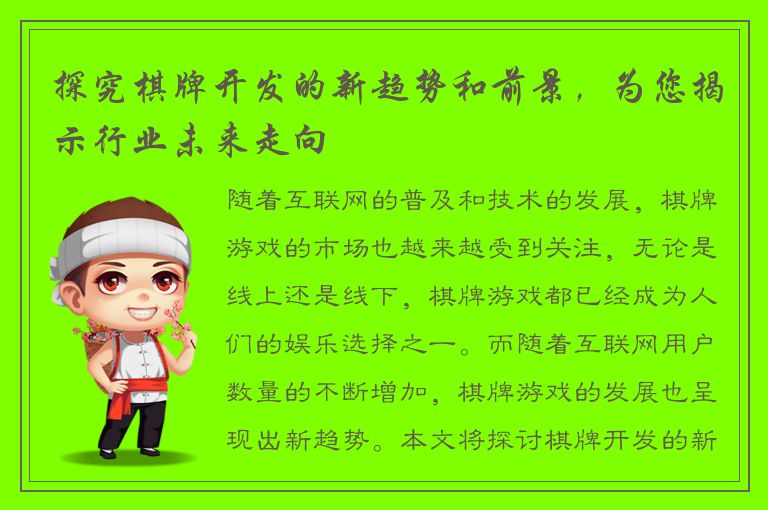 探究棋牌开发的新趋势和前景，为您揭示行业未来走向

随着互联网的普及和技术的发展，棋牌游戏的市场也越来越受到关注，无论是线上还是线下，棋牌游戏都已经成为人们的娱乐选择之一。而随着互联网用户数量的不断增加，棋牌游戏的发展也呈现出新趋势。本文将探讨棋牌开发的新